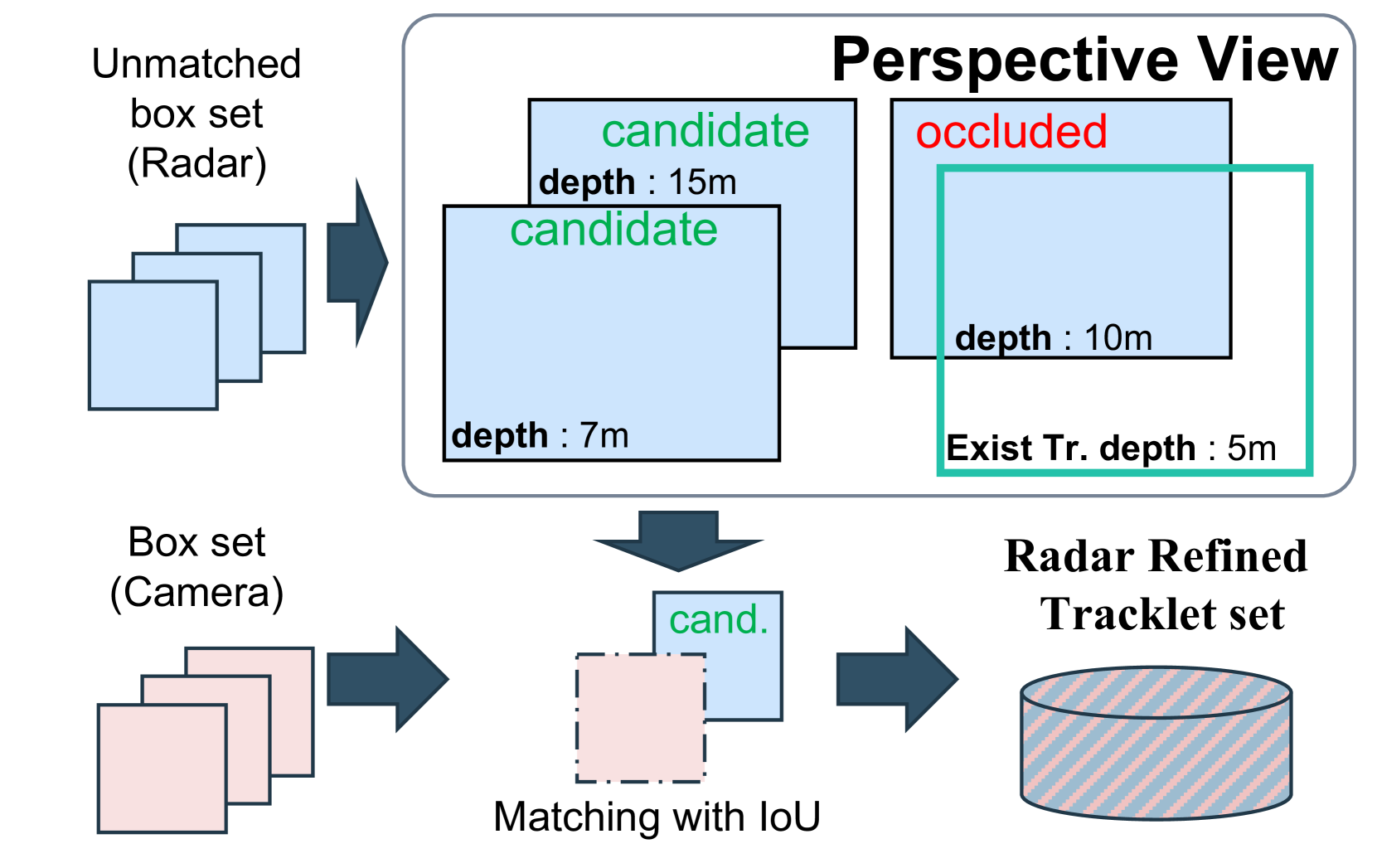 Unmatched box set (Radar)

Perspective View

candidate

depth : 15m

candidate

depth : 7m

occluded

depth : 10m

Exist Tr. depth : 5m

Box set (Camera)

cand.

Matching with IoU

Radar Refined Tracklet set